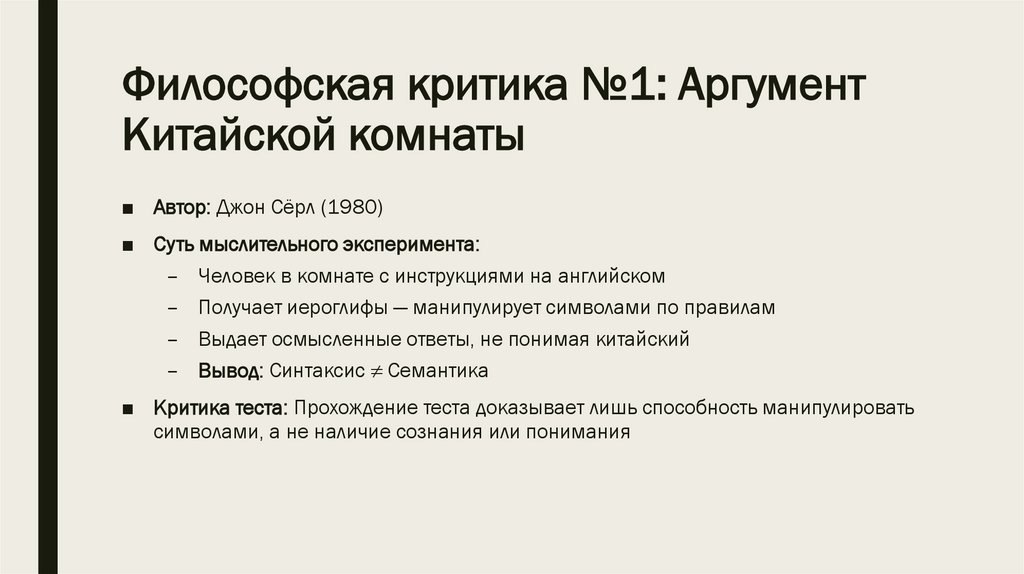 Философская критика №1: Аргумент Китайской комнаты

■ Автор: Джон Сёрл (1980)

■ Суть мыслительного эксперимента:

– Человек в комнате с инструкциями на английском

– Получает иероглифы — манипулирует символами по правилам

– Выдает осмысленные ответы, не понимая китайский

– Вывод: Синтаксис $\neq$ Семантика

■ Критика теста: Прохождение теста доказывает лишь способность манипулировать символами, а не наличие сознания или понимания